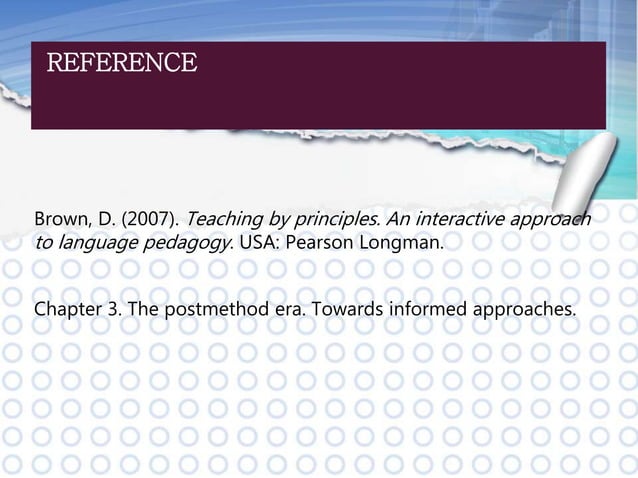 REFERENCE

Brown, D. (2007). Teaching by principles. An interactive approach to language pedagogy. USA: Pearson Longman.

Chapter 3. The postmethod era. Towards informed approaches.